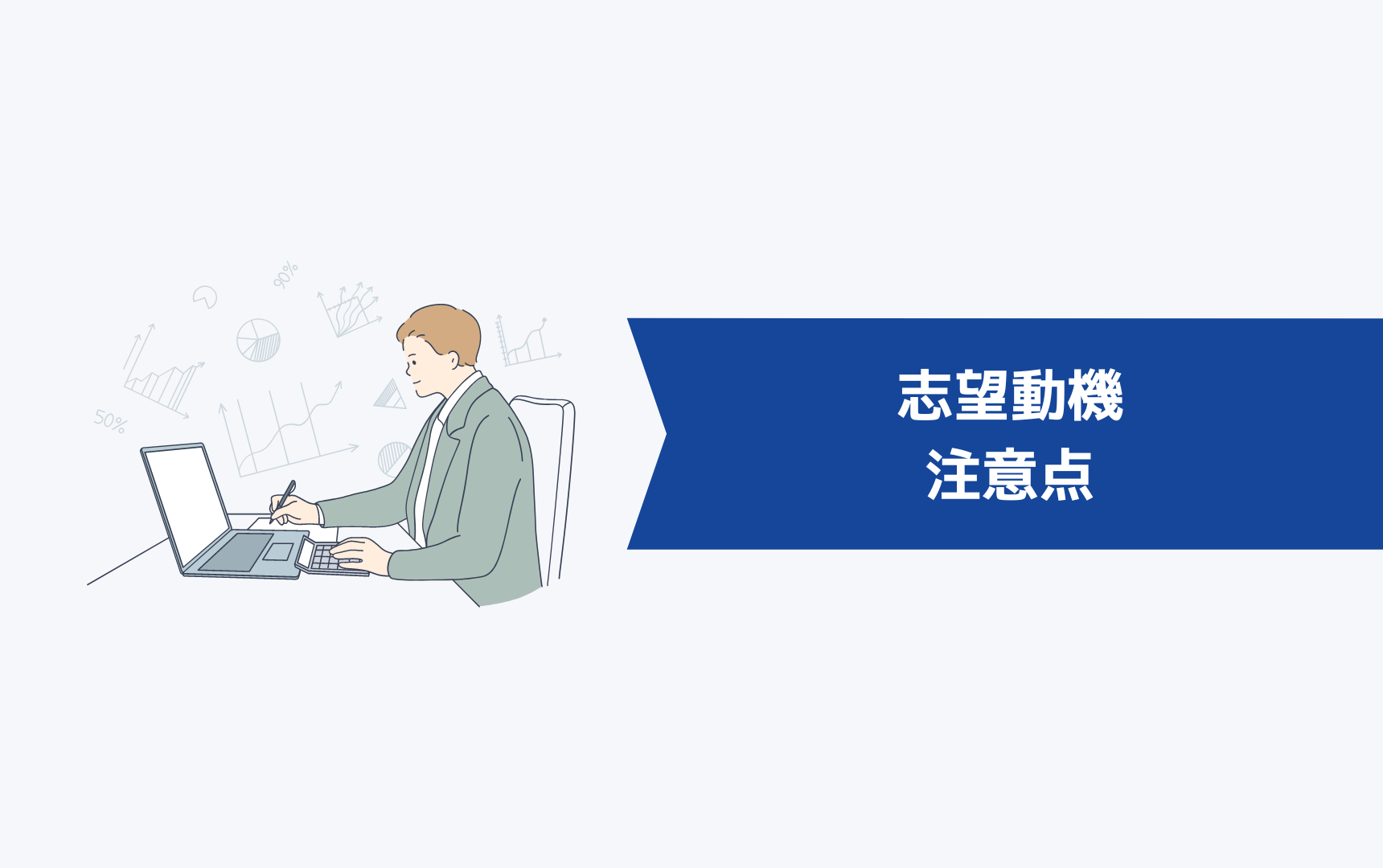 90%

50%

志望動機
注意点